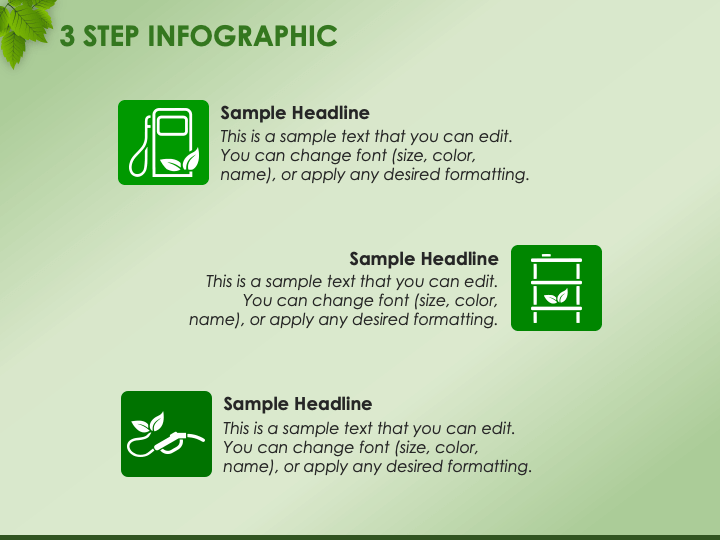 3 STEP INFOGRAPHIC

Sample Headline
This is a sample text that you can edit. You can change font (size, color, name), or apply any desired formatting.

Sample Headline
This is a sample text that you can edit. You can change font (size, color, name), or apply any desired formatting.

Sample Headline
This is a sample text that you can edit. You can change font (size, color, name), or apply any desired formatting.